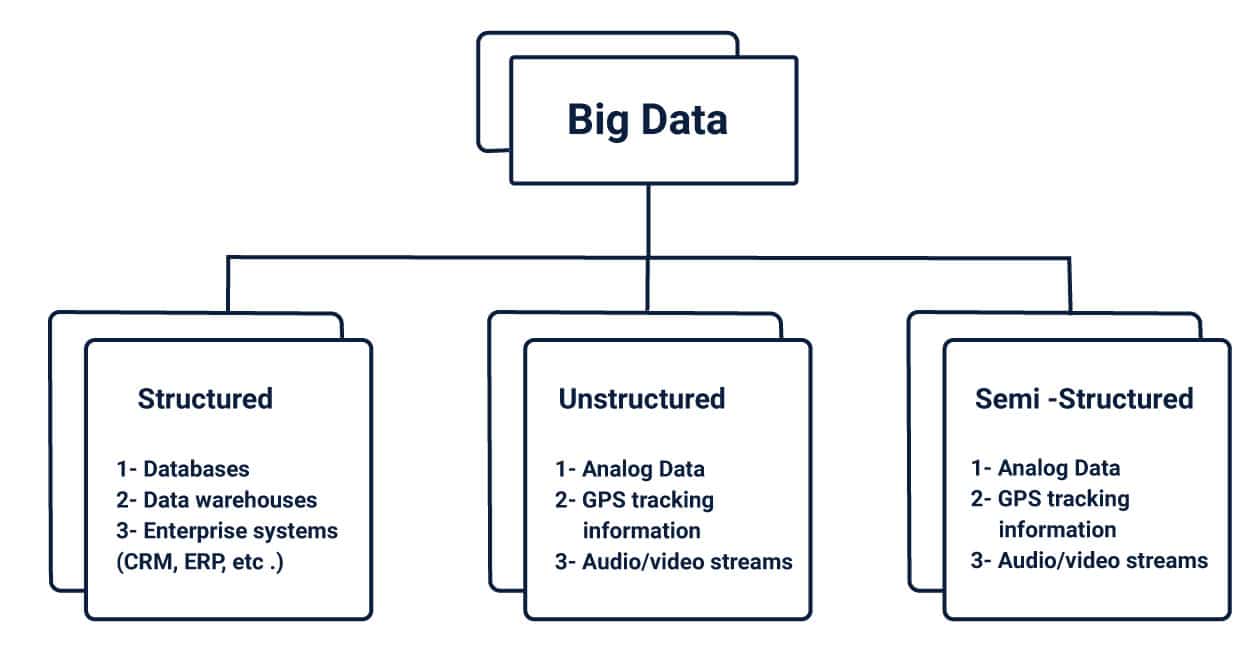 Big Data

Structured

1- Databases
2- Data warehouses
3- Enterprise systems (CRM, ERP, etc .)

Unstructured

1- Analog Data
2- GPS tracking information
3- Audio/video streams

Semi -Structured

1- Analog Data
2- GPS tracking information
3- Audio/video streams